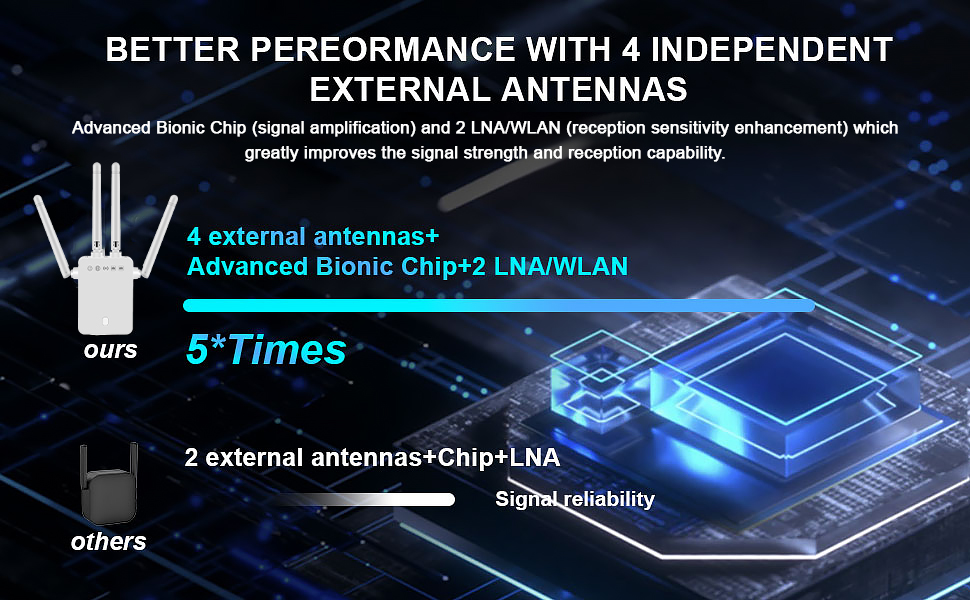 BETTER PEREORMANCE WITH 4 INDEPENDENT EXTERNAL ANTENNAS

Advanced Bionic Chip (signal amplification) and 2 LNA/WLAN (reception sensitivity enhancement) which greatly improves the signal strength and reception capability.

4 external antennas+
Advanced Bionic Chip+2 LNA/WLAN

ours

5*Times

2 external antennas+Chip+LNA

Signal reliability

others